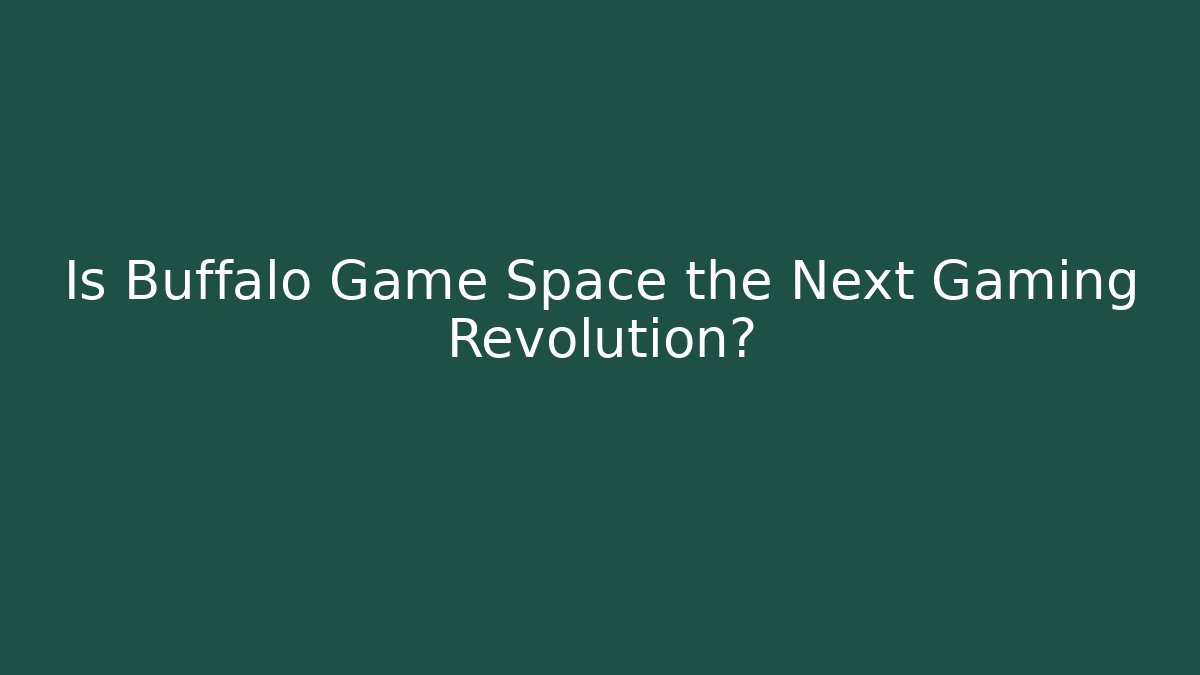 Is Buffalo Game Space the Next Gaming Revolution?